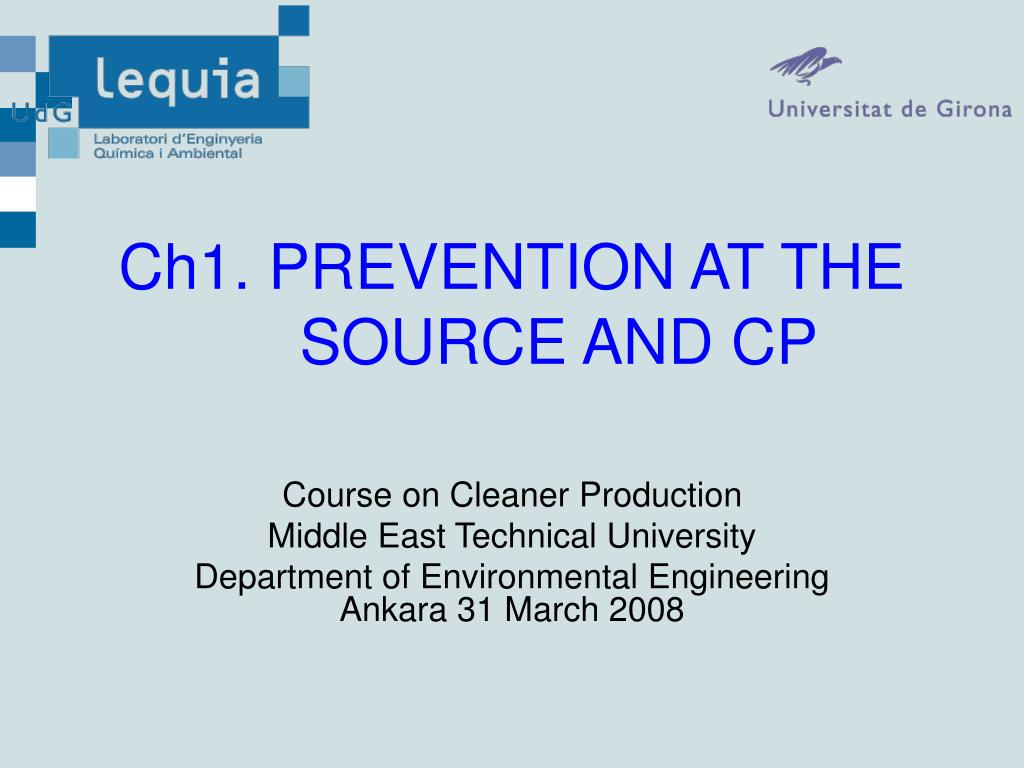 UdG

lequia

Laboratori d'Enginyeria Química i Ambiental

Universitat de Girona

Ch1. PREVENTION AT THE SOURCE AND CP

Course on Cleaner Production
Middle East Technical University
Department of Environmental Engineering
Ankara 31 March 2008